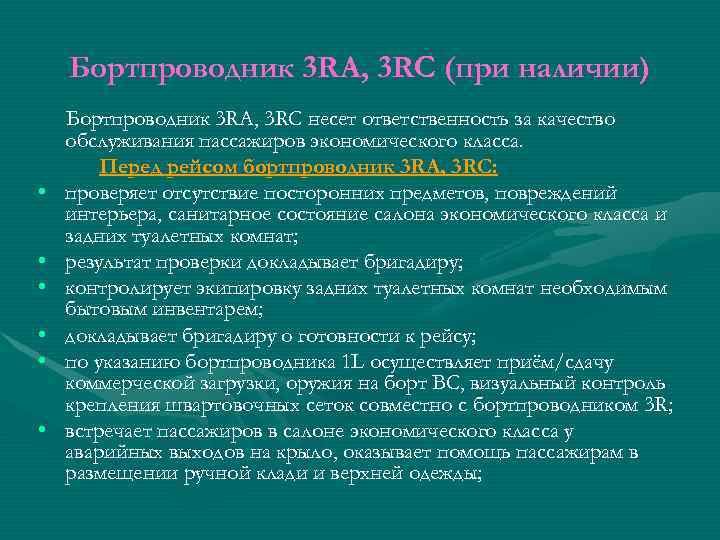 Бортпроводник 3RA, 3RC (при наличии)

Бортпроводник 3RA, 3RC несет ответственность за качество обслуживания пассажиров экономического класса.

Перед рейсом бортпроводник 3RA, 3RC:

• проверяет отсутствие посторонних предметов, повреждений интерьера, санитарное состояние салона экономического класса и задних туалетных комнат;
• результат проверки докладывает бригадиру;
• контролирует экипировку задних туалетных комнат необходимым бытовым инвентарем;
• докладывает бригадиру о готовности к рейсу;
• по указанию бортпроводника 1L осуществляет приём/сдачу коммерческой загрузки, оружия на борт ВС, визуальный контроль крепления швартовочных сеток совместно с бортпроводником 3R;
• встречает пассажиров в салоне экономического класса у аварийных выходов на крыло, оказывает помощь пассажирам в размещении ручной клади и верхней одежды;